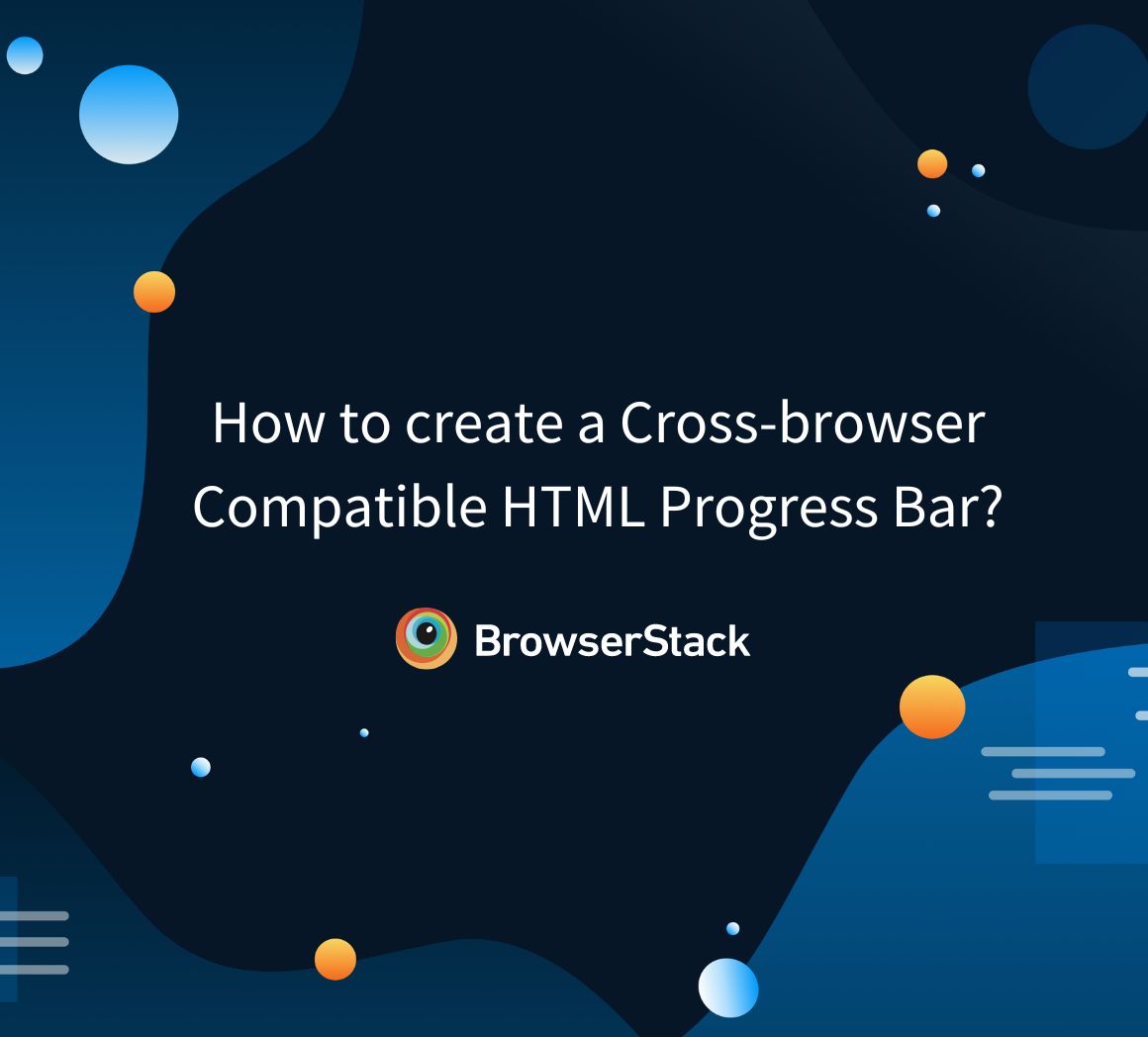 How to create a Cross-browser Compatible HTML Progress Bar?

BrowserStack